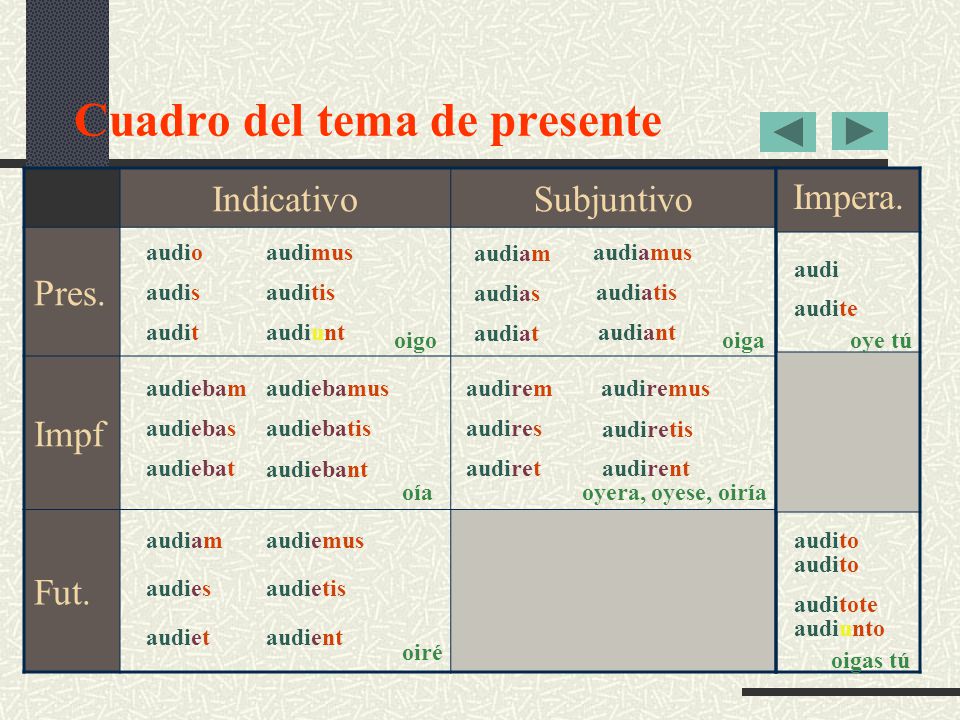 Cuadro del tema de presente

| | Indicativo | Subjuntivo | Impera. |
|---|---|---|---|
| Pres. | audio audimus audis auditis audit audiunt oigo | audiam audiamus audias audiatis audiat audiant oiga | audi audite oye tú |
| Impf | audiebam audiebamus audiebas audiebatis audiebat audiebant oía | audirem audiremus audires audiretis audiret audirent oyera, oyese, oiría | |
| Fut. | audiam audiemus audies audietis audiet audient oiré | | audito audito auditote audiunto oigas tú |